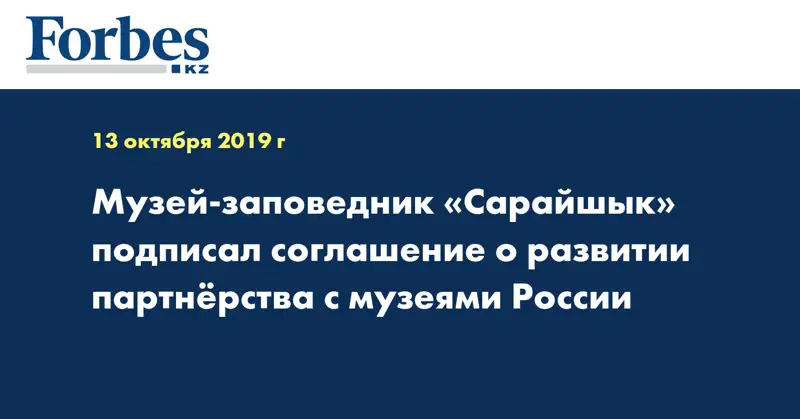 Forbes
KZ

13 октября 2019 г

Музей-заповедник «Сарайшык» подписал соглашение о развитии партнёрства с музеями России